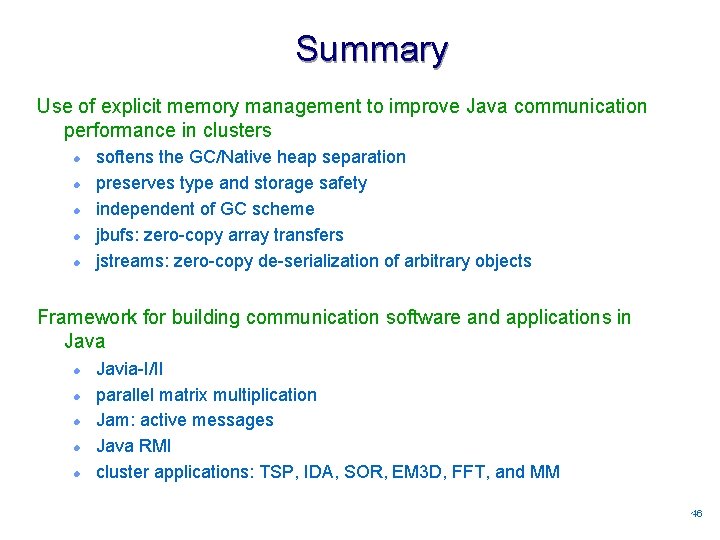 Summary

Use of explicit memory management to improve Java communication performance in clusters

- softens the GC/Native heap separation
- preserves type and storage safety
- independent of GC scheme
- jbufs: zero-copy array transfers
- jstreams: zero-copy de-serialization of arbitrary objects

Framework for building communication software and applications in Java

- Javia-I/II
- parallel matrix multiplication
- Jam: active messages
- Java RMI
- cluster applications: TSP, IDA, SOR, EM3D, FFT, and MM

46